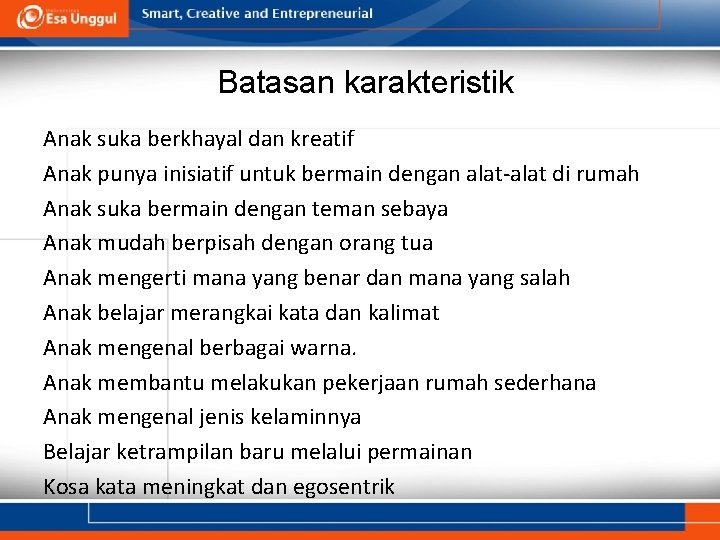 Esa Unggul
Smart, Creative and Entrepreneurial

Batasan karakteristik

Anak suka berkhayal dan kreatif
Anak punya inisiatif untuk bermain dengan alat-alat di rumah
Anak suka bermain dengan teman sebaya
Anak mudah berpisah dengan orang tua
Anak mengerti mana yang benar dan mana yang salah
Anak belajar merangkai kata dan kalimat
Anak mengenal berbagai warna.
Anak membantu melakukan pekerjaan rumah sederhana
Anak mengenal jenis kelaminnya
Belajar ketrampilan baru melalui permainan
Kosa kata meningkat dan egosentrik